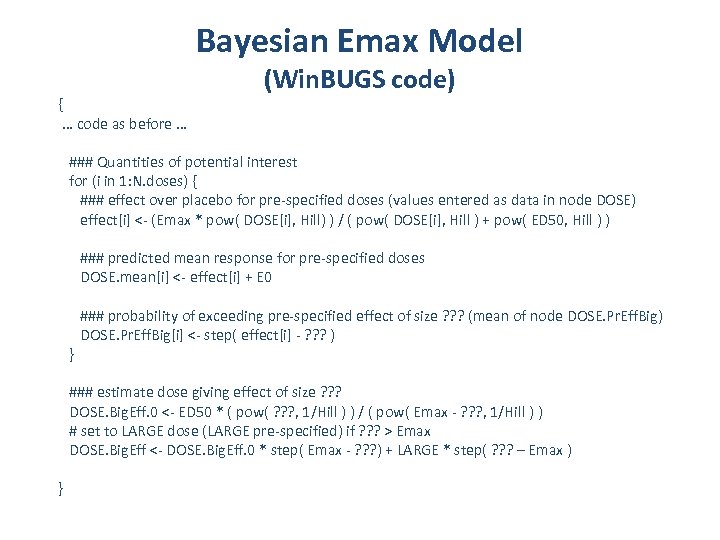 Bayesian Emax Model
(WinBUGS code)

{
… code as before …

### Quantities of potential interest
for (i in 1:N.doses) {
### effect over placebo for pre-specified doses (values entered as data in node DOSE)
effect[i] <- (Emax * pow( DOSE[i], Hill) ) / ( pow( DOSE[i], Hill ) + pow( ED50, Hill ) )

### predicted mean response for pre-specified doses
DOSE.mean[i] <- effect[i] + E0

### probability of exceeding pre-specified effect of size ??? (mean of node DOSE.PrEffBig)
DOSE.PrEffBig[i] <- step( effect[i] - ??? )
}

### estimate dose giving effect of size ???
DOSE.BigEff.0 <- ED50 * ( pow( ???, 1/Hill ) ) / ( pow( Emax - ???, 1/Hill ) )
# set to LARGE dose (LARGE pre-specified) if ??? > Emax
DOSE.BigEff <- DOSE.BigEff.0 * step( Emax - ???) + LARGE * step( ??? – Emax )

}